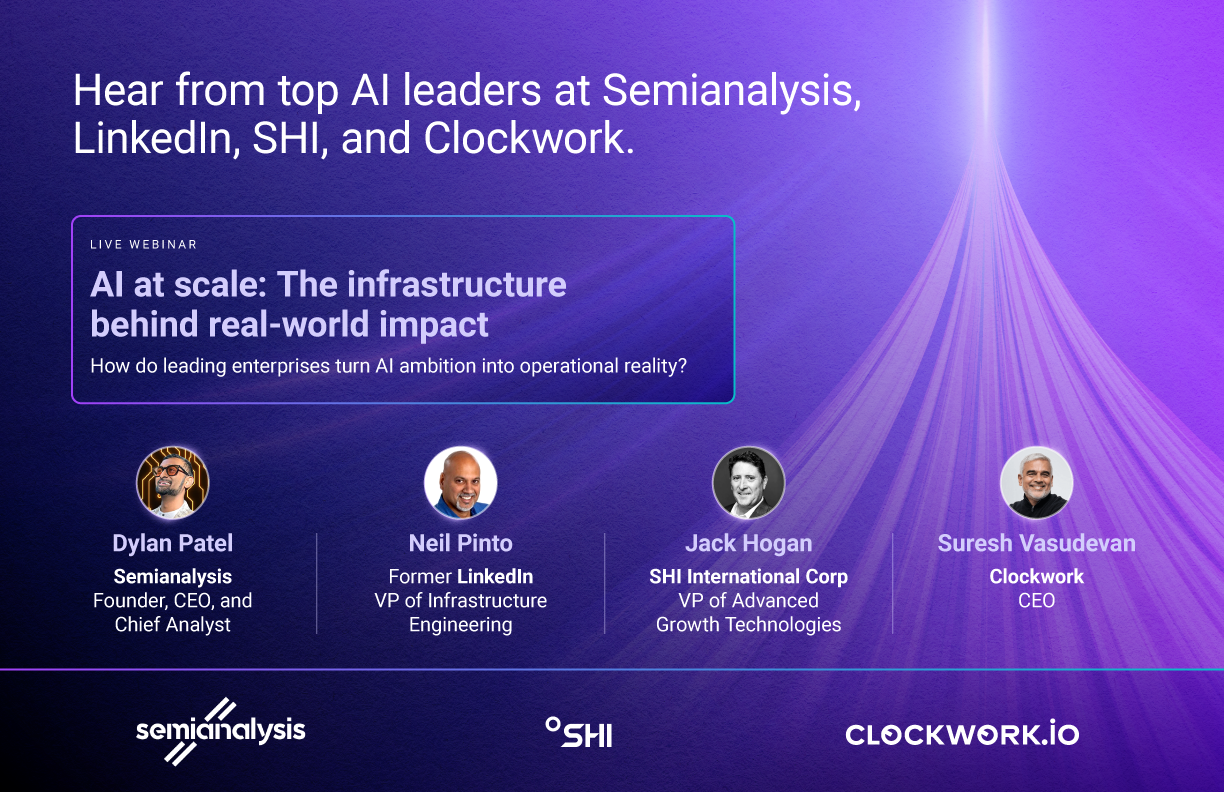 Hear from top AI leaders at Semianalysis, LinkedIn, SHI, and Clockwork.

LIVE WEBINAR

AI at scale: The infrastructure behind real-world impact

How do leading enterprises turn AI ambition into operational reality?

Dylan Patel
Semianalysis
Founder, CEO, and Chief Analyst

Neil Pinto
Former LinkedIn
VP of Infrastructure Engineering

Jack Hogan
SHI International Corp
VP of Advanced Growth Technologies

Suresh Vasudevan
Clockwork
CEO

semianalysis

SHI

CLOCKWORK.IO